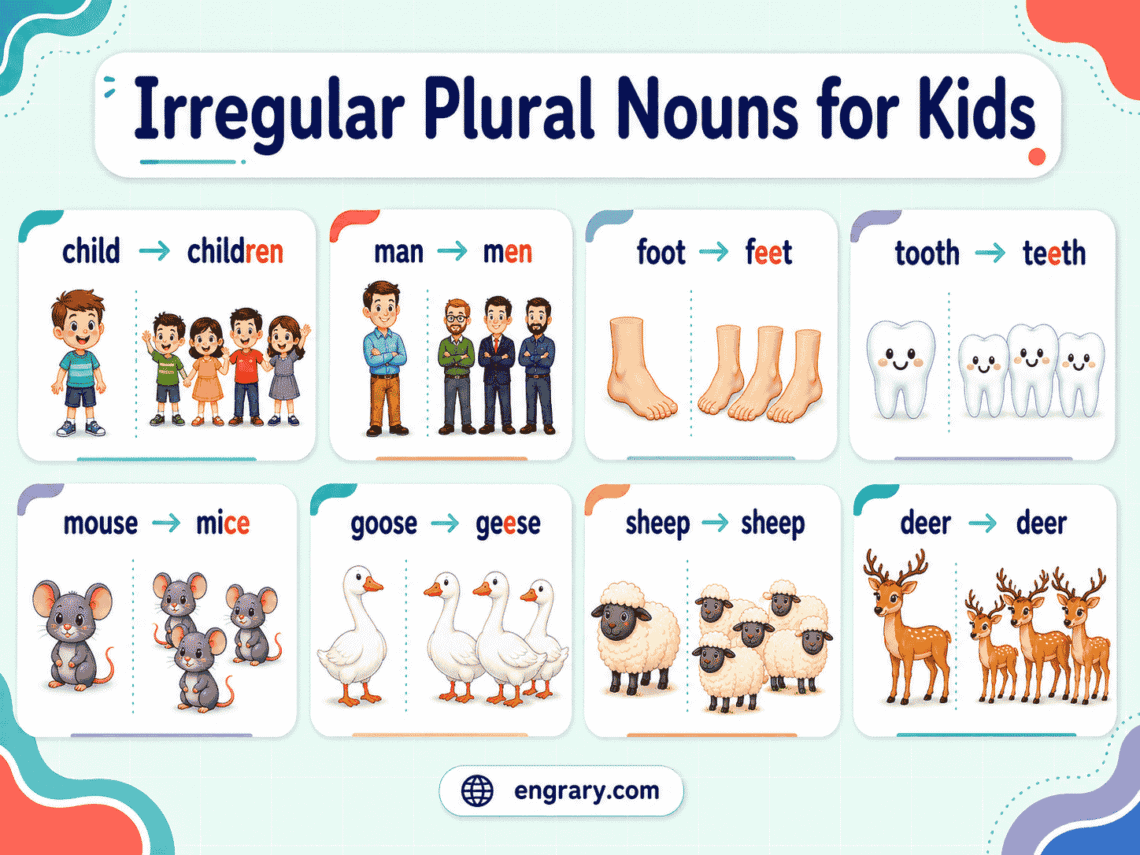 Irregular Plural Nouns for Kids

child → children

man → men

foot → feet

tooth → teeth

mouse → mice

goose → geese

sheep → sheep

deer → deer

engrary.com